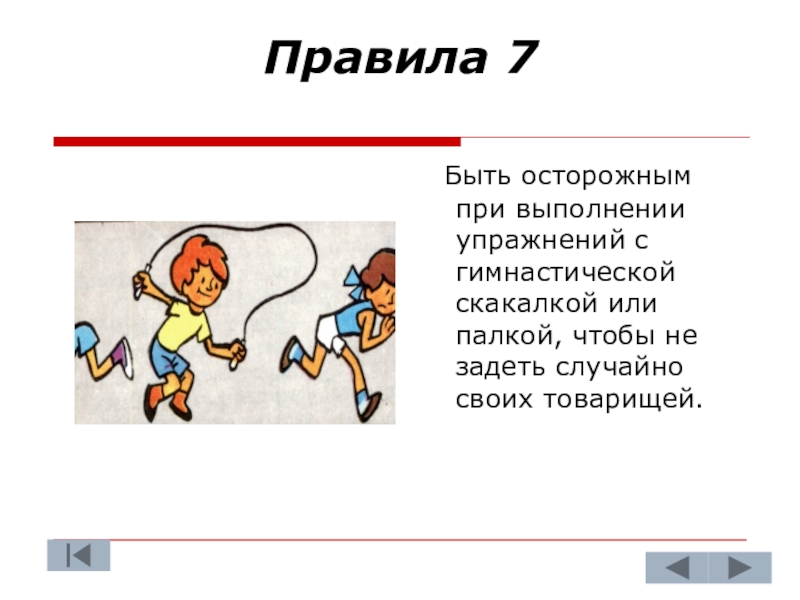 Правила 7

Быть осторожным при выполнении упражнений с гимнастической скакалкой или палкой, чтобы не задеть случайно своих товарищей.